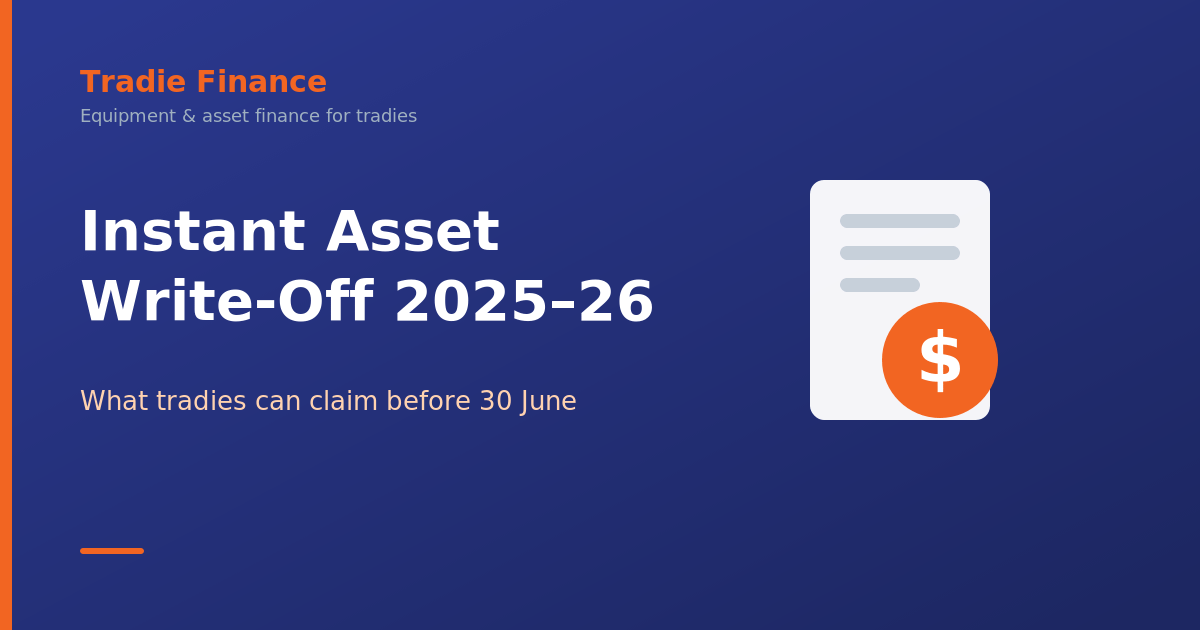 Tradie Finance
Equipment & asset finance for tradies

Instant Asset Write-Off 2025–26

What tradies can claim before 30 June

$